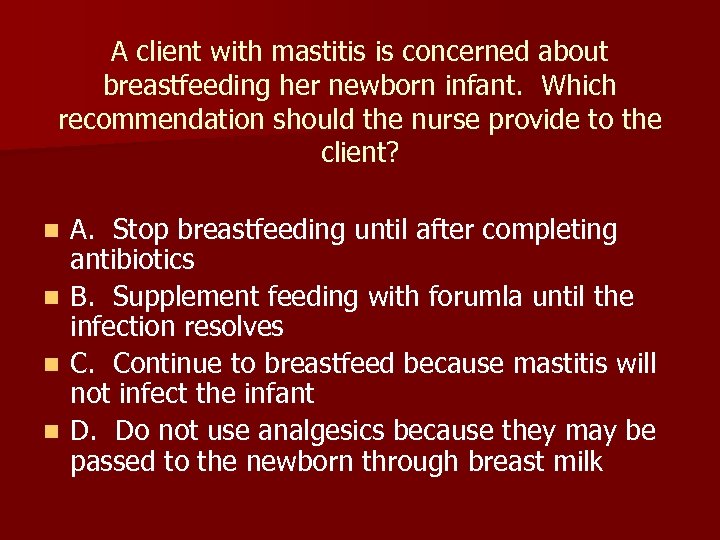 A client with mastitis is concerned about breastfeeding her newborn infant. Which recommendation should the nurse provide to the client?

A. Stop breastfeeding until after completing antibiotics
B. Supplement feeding with forumla until the infection resolves
C. Continue to breastfeed because mastitis will not infect the infant
D. Do not use analgesics because they may be passed to the newborn through breast milk